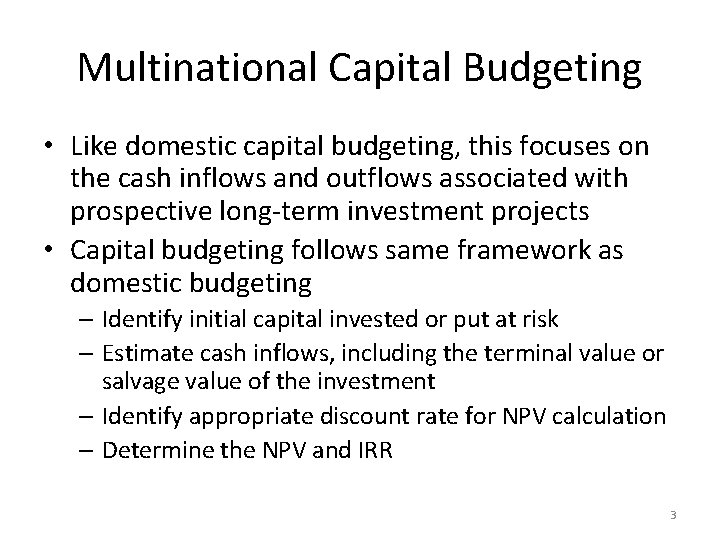 Multinational Capital Budgeting

• Like domestic capital budgeting, this focuses on the cash inflows and outflows associated with prospective long-term investment projects
• Capital budgeting follows same framework as domestic budgeting
– Identify initial capital invested or put at risk
– Estimate cash inflows, including the terminal value or salvage value of the investment
– Identify appropriate discount rate for NPV calculation
– Determine the NPV and IRR

3